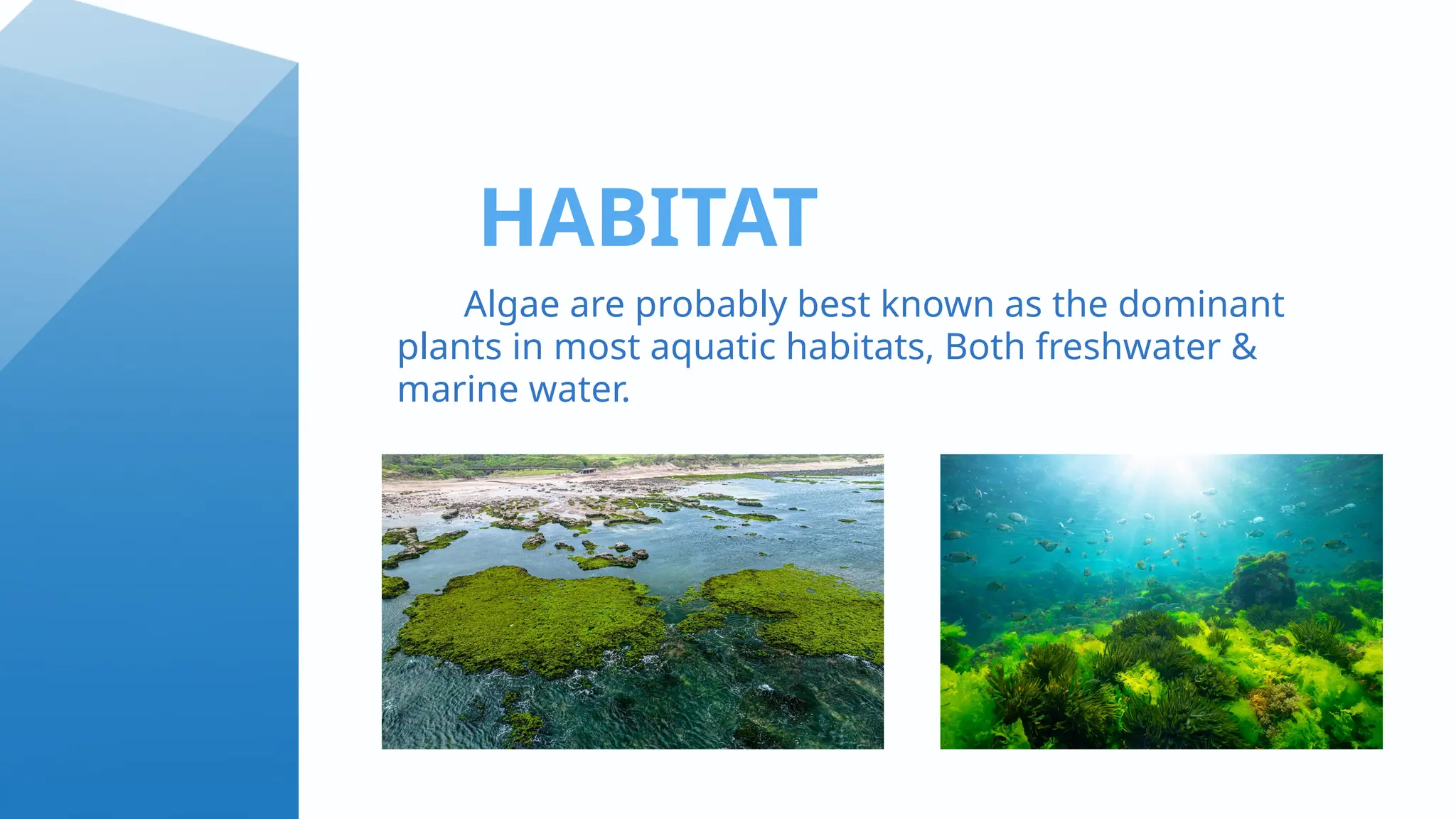 HABITAT

Algae are probably best known as the dominant plants in most aquatic habitats, Both freshwater & marine water.